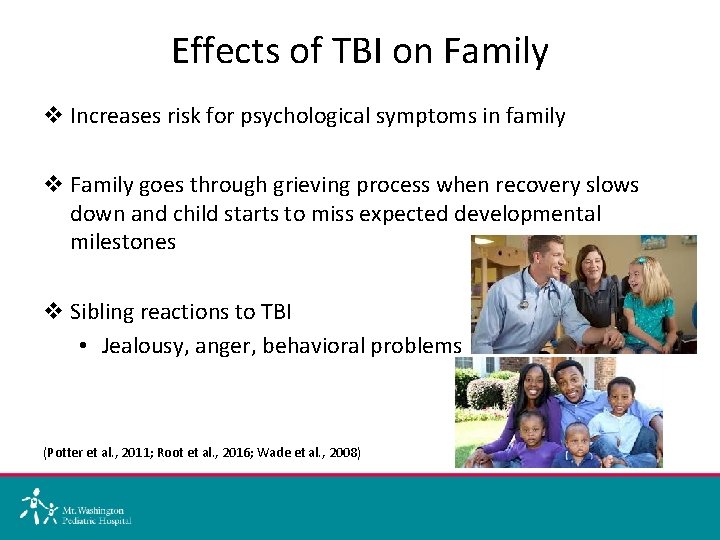 Effects of TBI on Family

❖ Increases risk for psychological symptoms in family

❖ Family goes through grieving process when recovery slows down and child starts to miss expected developmental milestones

❖ Sibling reactions to TBI
• Jealousy, anger, behavioral problems

(Potter et al., 2011; Root et al., 2016; Wade et al., 2008)

Mt. Washington Pediatric Hospital